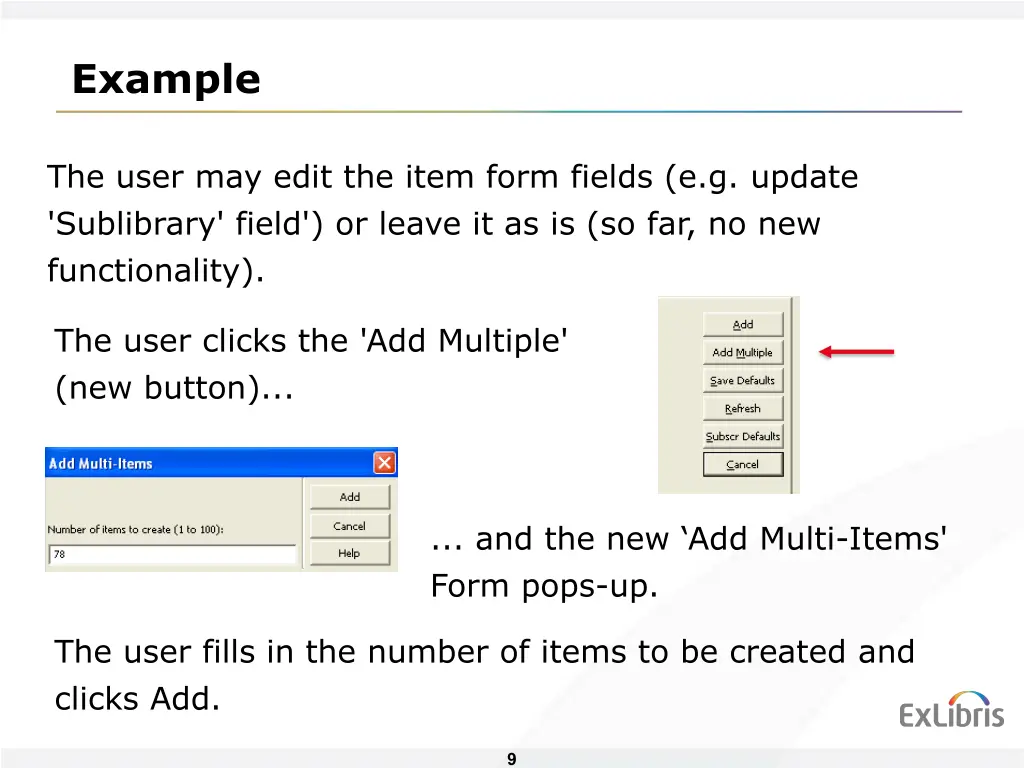 Example

The user may edit the item form fields (e.g. update 'Sublibrary' field') or leave it as is (so far, no new functionality).

The user clicks the 'Add Multiple' (new button)...

Add
Add Multiple
Save Defaults
Refresh
Subscr Defaults
Cancel

Add Multi-Items
Number of items to create (1 to 100):
78
Add
Cancel
Help

... and the new ‘Add Multi-Items' Form pops-up.

The user fills in the number of items to be created and clicks Add.

ExLibris

9